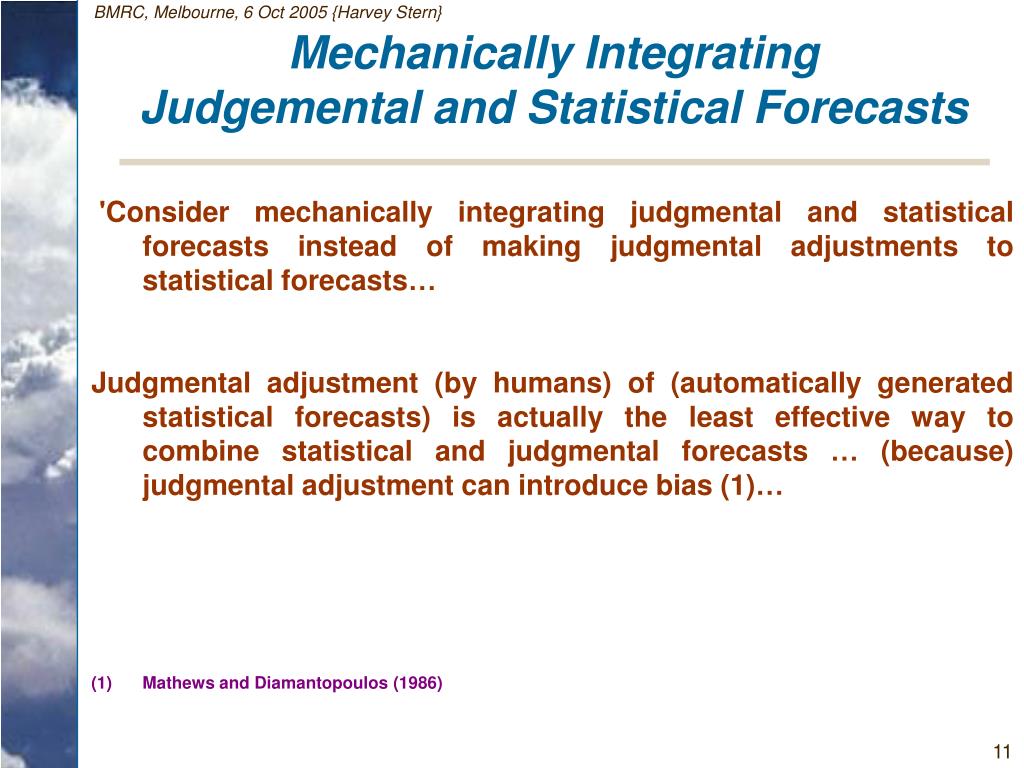 BMRC, Melbourne, 6 Oct 2005 {Harvey Stern}

Mechanically Integrating Judgemental and Statistical Forecasts

'Consider mechanically integrating judgmental and statistical forecasts instead of making judgmental adjustments to statistical forecasts…

Judgmental adjustment (by humans) of (automatically generated statistical forecasts) is actually the least effective way to combine statistical and judgmental forecasts … (because) judgmental adjustment can introduce bias (1)…

(1) Mathews and Diamantopoulos (1986)

11